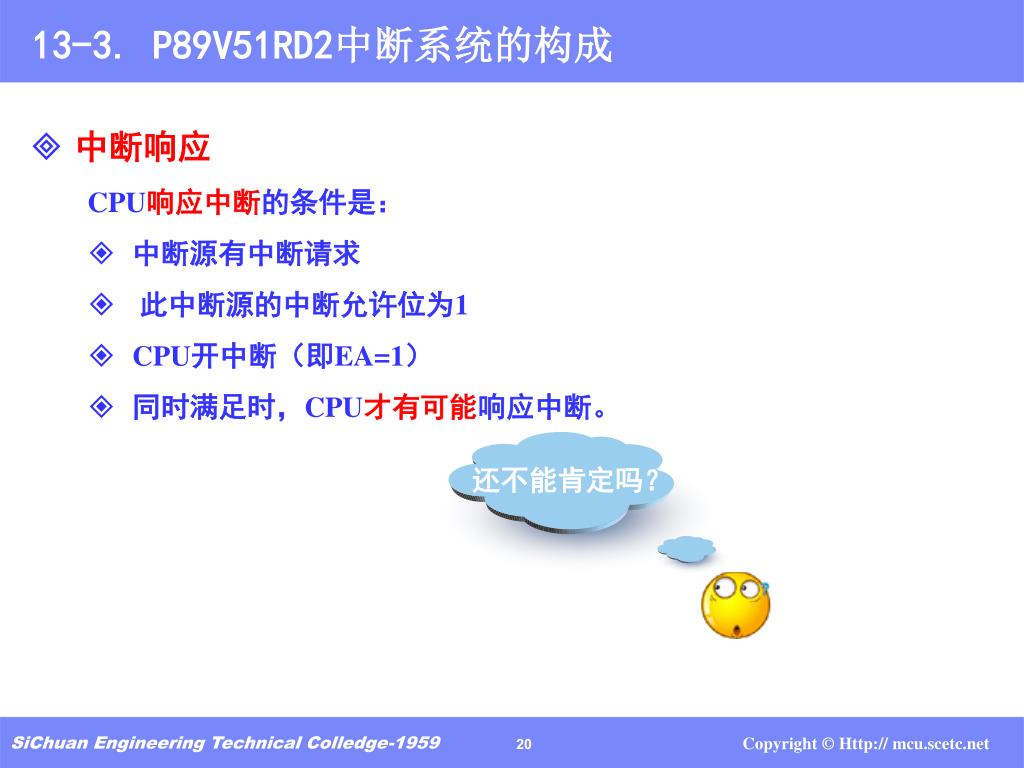 13-3. P89V51RD2中断系统的构成

◈ 中断响应

CPU响应中断的条件是：

◈ 中断源有中断请求

◈ 此中断源的中断允许位为1

◈ CPU开中断（即EA=1）

◈ 同时满足时，CPU才有可能响应中断。

还不能肯定吗？

SiChuan Engineering Technical Colledge-1959 20 Copyright © Http:// mcu.scetc.net